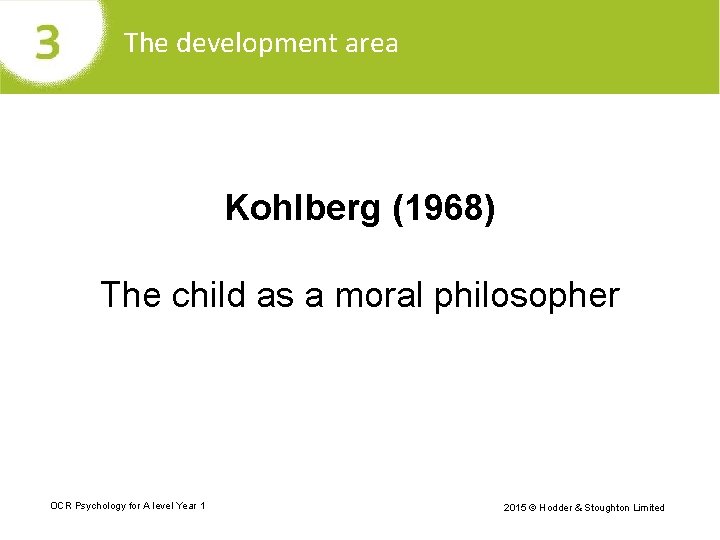 3 The development area

Kohlberg (1968)

The child as a moral philosopher

OCR Psychology for A level Year 1

2015 © Hodder & Stoughton Limited